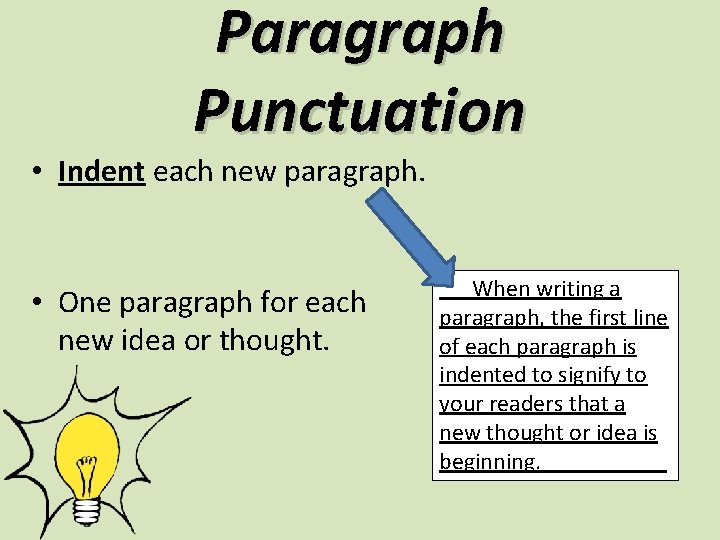 Paragraph Punctuation

• Indent each new paragraph.

• One paragraph for each new idea or thought.

When writing a paragraph, the first line of each paragraph is indented to signify to your readers that a new thought or idea is beginning.